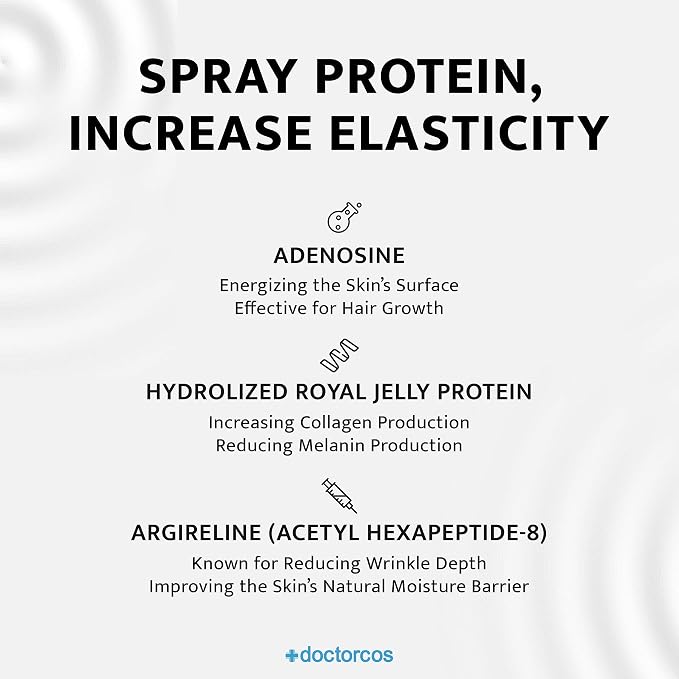 SPRAY PROTEIN,
INCREASE ELASTICITY

ADENOSINE
Energizing the Skin's Surface
Effective for Hair Growth

HYDROLIZED ROYAL JELLY PROTEIN
Increasing Collagen Production
Reducing Melanin Production

ARGIRELINE (ACETYL HEXAPEPTIDE-8)
Known for Reducing Wrinkle Depth
Improving the Skin's Natural Moisture Barrier

+doctorcos